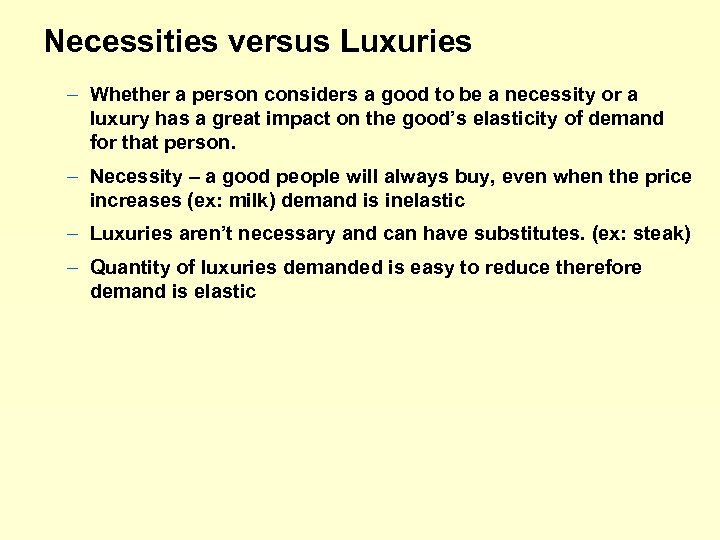 Necessities versus Luxuries

– Whether a person considers a good to be a necessity or a luxury has a great impact on the good’s elasticity of demand for that person.

– Necessity – a good people will always buy, even when the price increases (ex: milk) demand is inelastic

– Luxuries aren’t necessary and can have substitutes. (ex: steak)

– Quantity of luxuries demanded is easy to reduce therefore demand is elastic